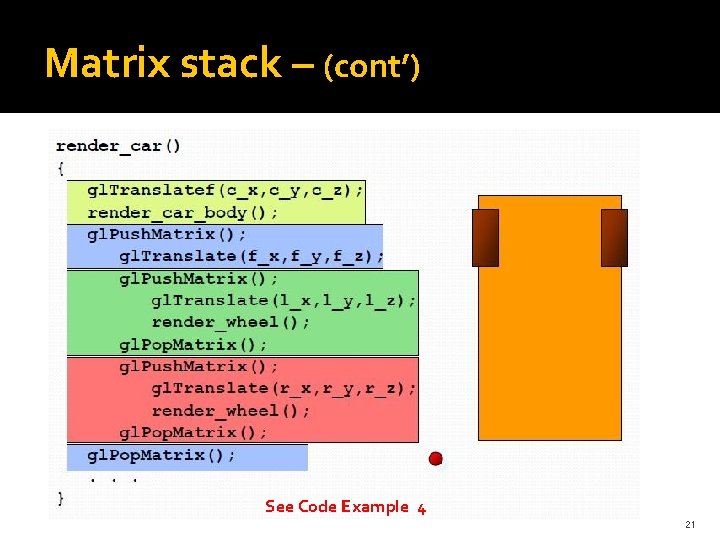 Matrix stack – (cont')

render_car()
{
glTranslatef(c_x,c_y,c_z);
render_car_body();
glPushMatrix();
glTranslate(f_x,f_y,f_z);
glPushMatrix();
glTranslate(l_x,l_y,l_z);
render_wheel();
glPopMatrix();
glPushMatrix();
glTranslate(r_x,r_y,r_z);
render_wheel();
glPopMatrix();
glPopMatrix();
. . .
}

See Code Example 4

21